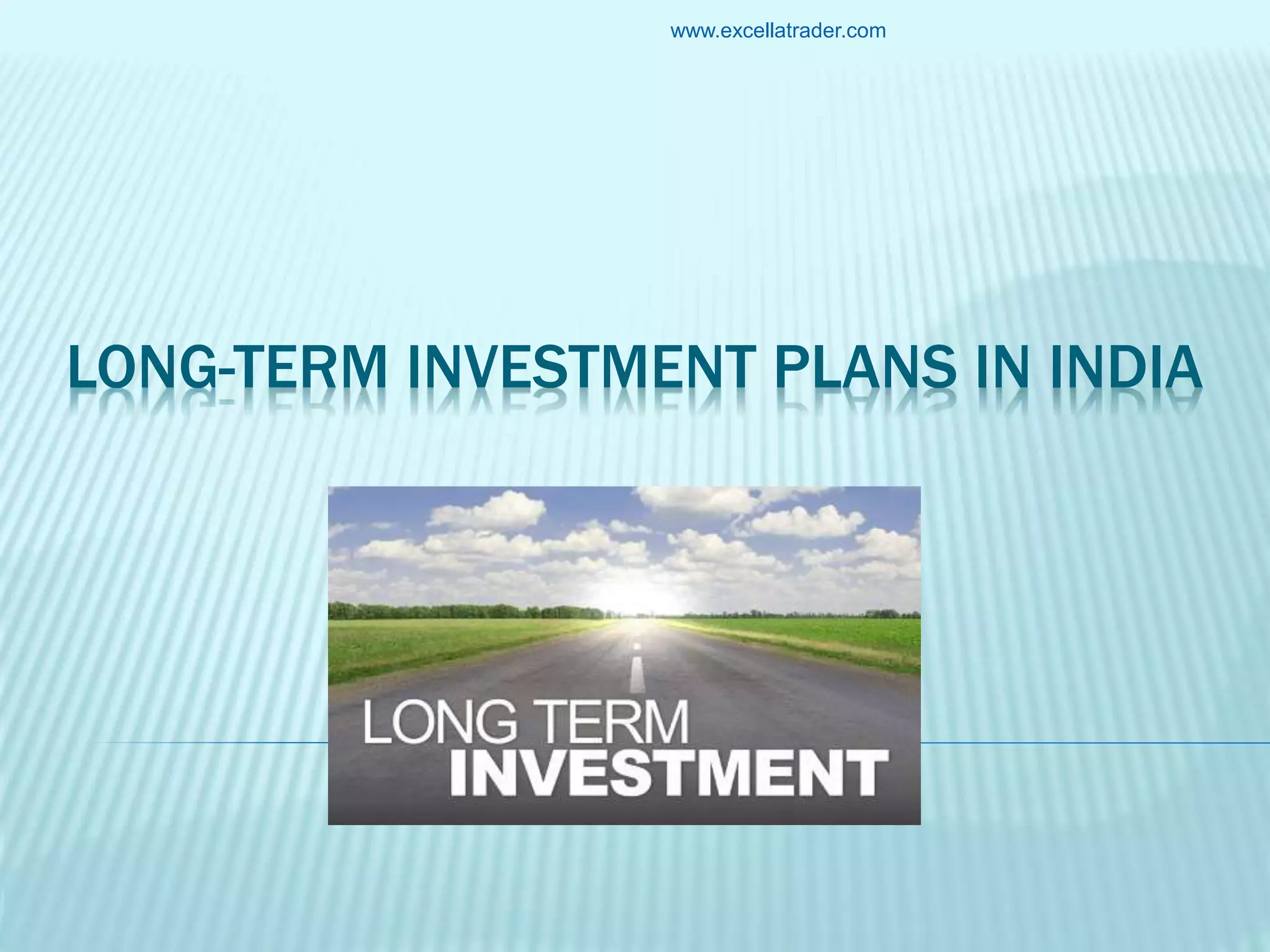 www.excellatrader.com

LONG-TERM INVESTMENT PLANS IN INDIA

LONG TERM
INVESTMENT